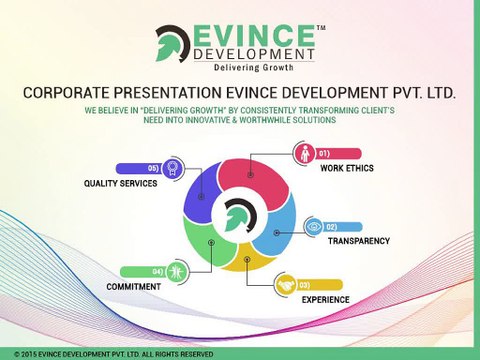 EVINCE™
DEVELOPMENT
Delivering Growth

CORPORATE PRESENTATION EVINCE DEVELOPMENT PVT. LTD.

WE BELIEVE IN "DELIVERING GROWTH" BY CONSISTENTLY TRANSFORMING CLIENT'S NEED INTO INNOVATIVE & WORTHWHILE SOLUTIONS

01) WORK ETHICS

02) TRANSPARENCY

03) EXPERIENCE

04) COMMITMENT

05) QUALITY SERVICES

© 2015 EVINCE DEVELOPMENT PVT. LTD. ALL RIGHTS RESERVED